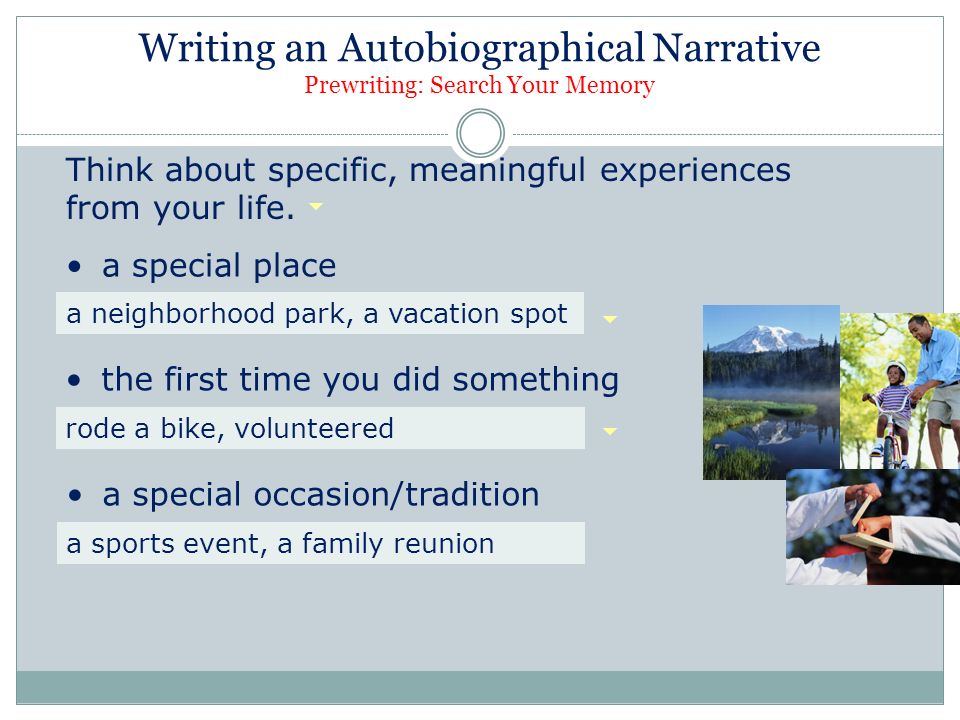 Writing an Autobiographical Narrative
Prewriting: Search Your Memory

Think about specific, meaningful experiences from your life.

• a special place

a neighborhood park, a vacation spot

• the first time you did something

rode a bike, volunteered

• a special occasion/tradition

a sports event, a family reunion